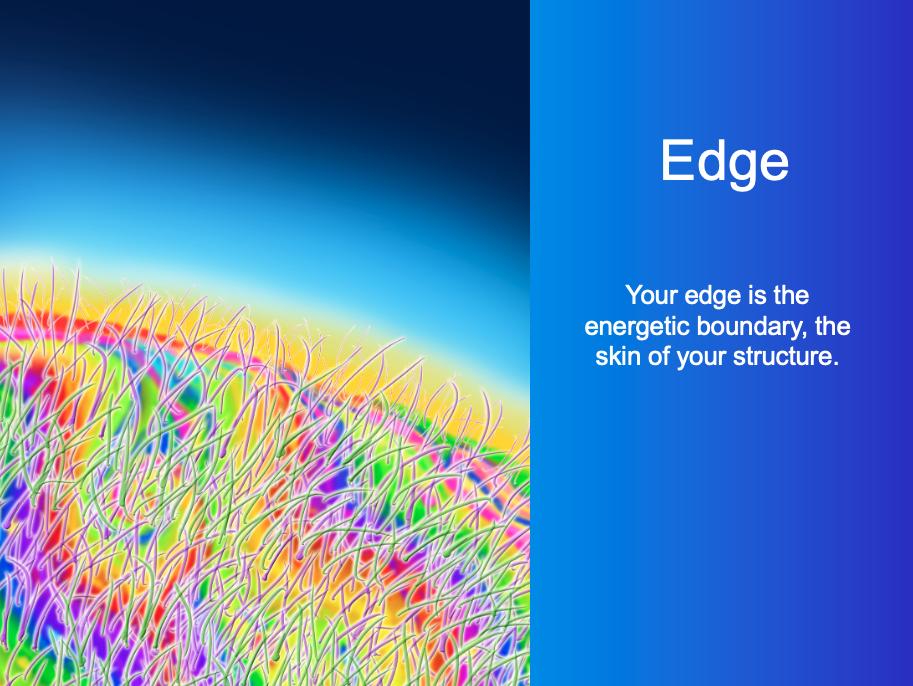 Edge

Your edge is the energetic boundary, the skin of your structure.